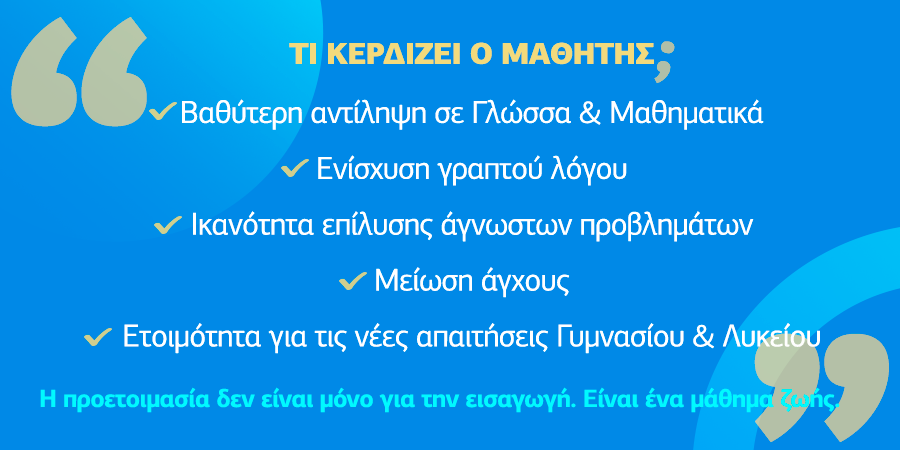 ΤΙ ΚΕΡΔΙΖΕΙ Ο ΜΑΘΗΤΗΣ;

✓ Βαθύτερη αντίληψη σε Γλώσσα & Μαθηματικά

✓ Ενίσχυση γραπτού λόγου

✓ Ικανότητα επίλυσης άγνωστων προβλημάτων

✓ Μείωση άγχους

✓ Ετοιμότητα για τις νέες απαιτήσεις Γυμνασίου & Λυκείου

Η προετοιμασία δεν είναι μόνο για την εισαγωγή. Είναι ένα μάθημα ζωής.